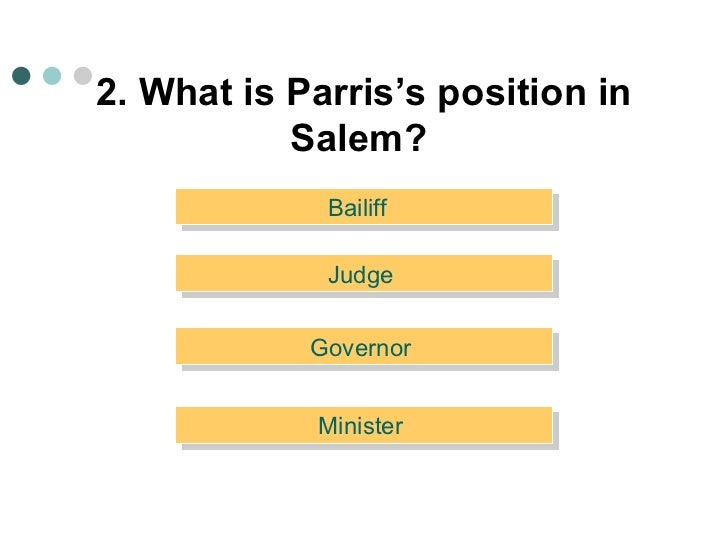 2. What is Parris’s position in Salem?

Bailiff

Judge

Governor

Minister